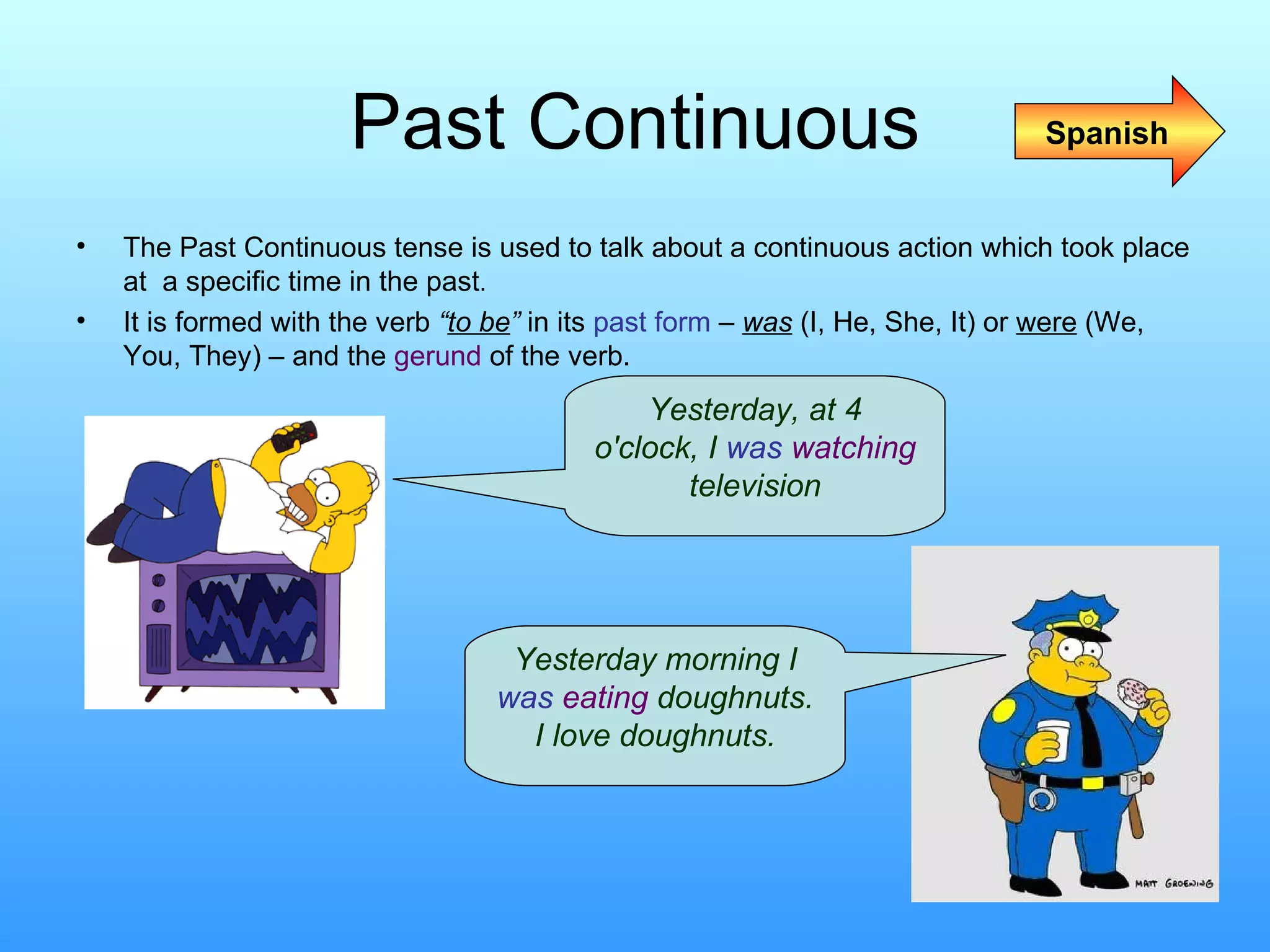 Past Continuous

Spanish

• The Past Continuous tense is used to talk about a continuous action which took place at a specific time in the past.
• It is formed with the verb "to be" in its past form – was (I, He, She, It) or were (We, You, They) – and the gerund of the verb.

Yesterday, at 4 o'clock, I was watching television

Yesterday morning I was eating doughnuts. I love doughnuts.

MATT GROENING